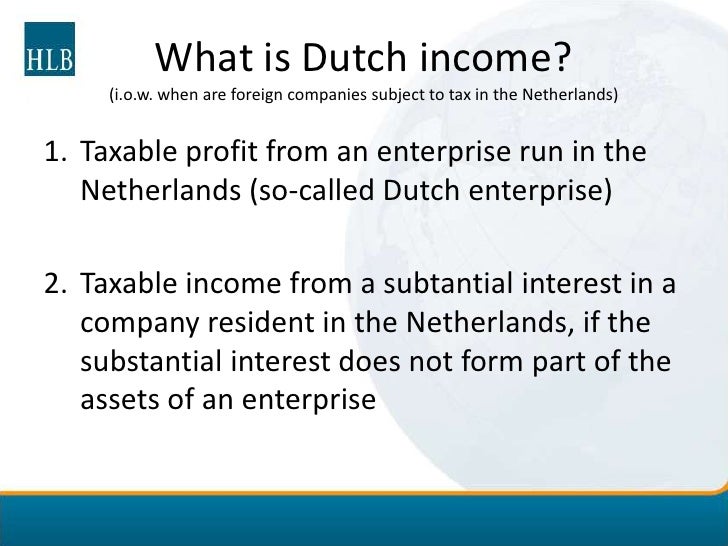 HLB

What is Dutch income?
(i.o.w. when are foreign companies subject to tax in the Netherlands)

1. Taxable profit from an enterprise run in the Netherlands (so-called Dutch enterprise)

2. Taxable income from a subtantial interest in a company resident in the Netherlands, if the substantial interest does not form part of the assets of an enterprise